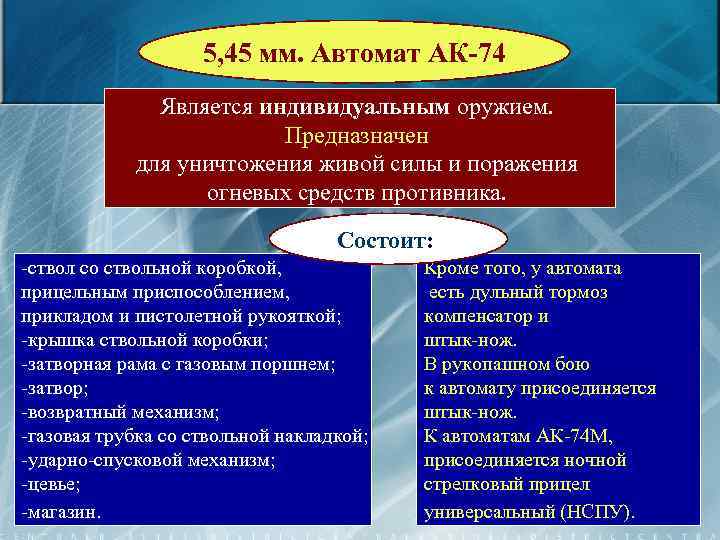 5,45 мм. Автомат АК-74

Является индивидуальным оружием.
Предназначен
для уничтожения живой силы и поражения огневых средств противника.

Состоит:

-ствол со ствольной коробкой, прицельным приспособлением, прикладом и пистолетной рукояткой;
-крышка ствольной коробки;
-затворная рама с газовым поршнем;
-затвор;
-возвратный механизм;
-газовая трубка со ствольной накладкой;
-ударно-спусковой механизм;
-цевье;
-магазин.

Кроме того, у автомата есть дульный тормоз компенсатор и штык-нож.
В рукопашном бою к автомату присоединяется штык-нож.
К автоматам АК-74М, присоединяется ночной стрелковый прицел универсальный (НСПУ).